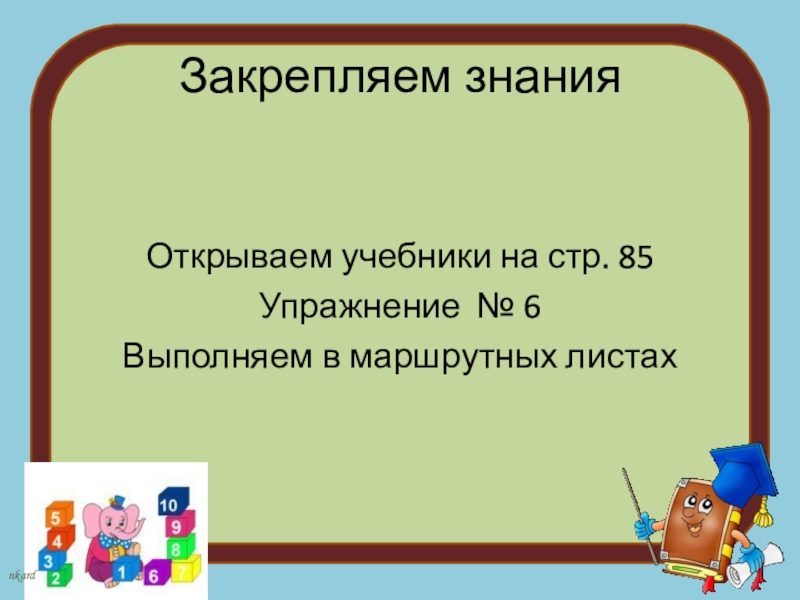 Закрепляем знания

Открываем учебники на стр. 85
Упражнение № 6
Выполняем в маршрутных листах

5
4
3
2
1
10
9
8
7
6
nkard